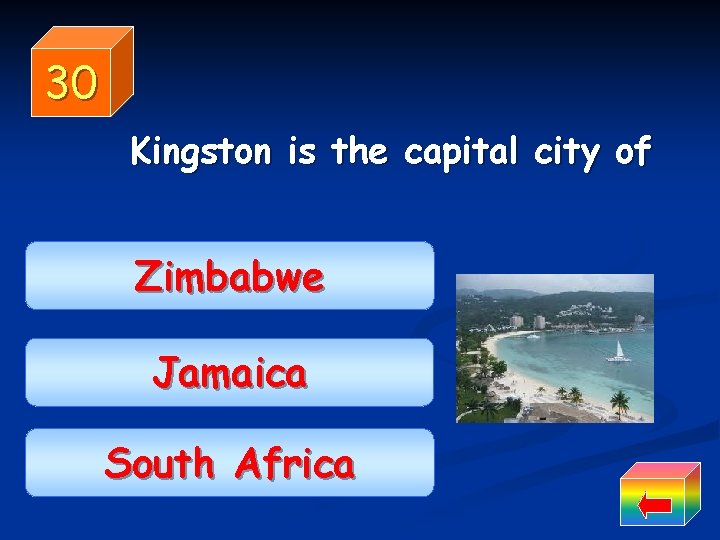 30

Kingston is the capital city of

Zimbabwe

Jamaica

South Africa